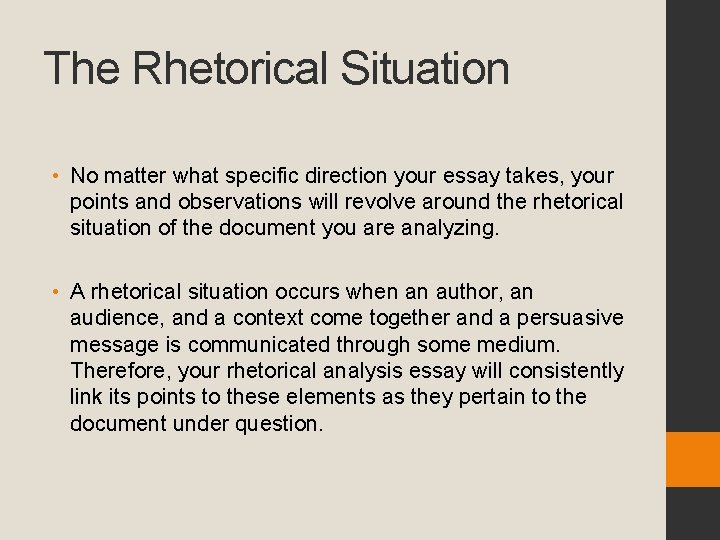 The Rhetorical Situation

• No matter what specific direction your essay takes, your points and observations will revolve around the rhetorical situation of the document you are analyzing.

• A rhetorical situation occurs when an author, an audience, and a context come together and a persuasive message is communicated through some medium. Therefore, your rhetorical analysis essay will consistently link its points to these elements as they pertain to the document under question.